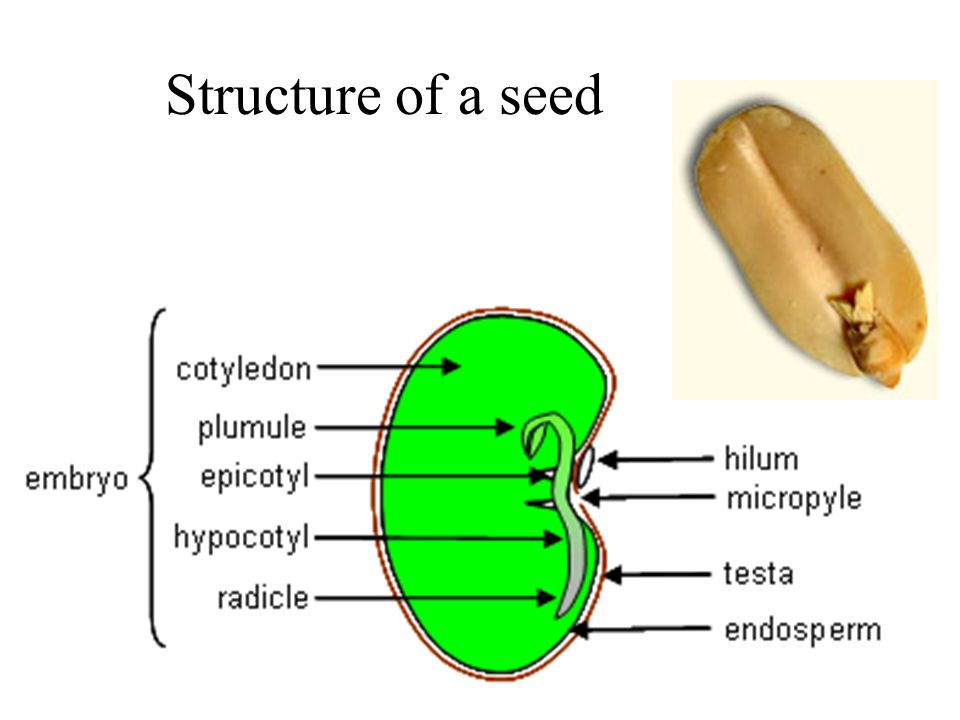 Structure of a seed

embryo

cotyledon

plumule

epicotyl

hypocotyl

radicle

hilum

micropyle

testa

endosperm